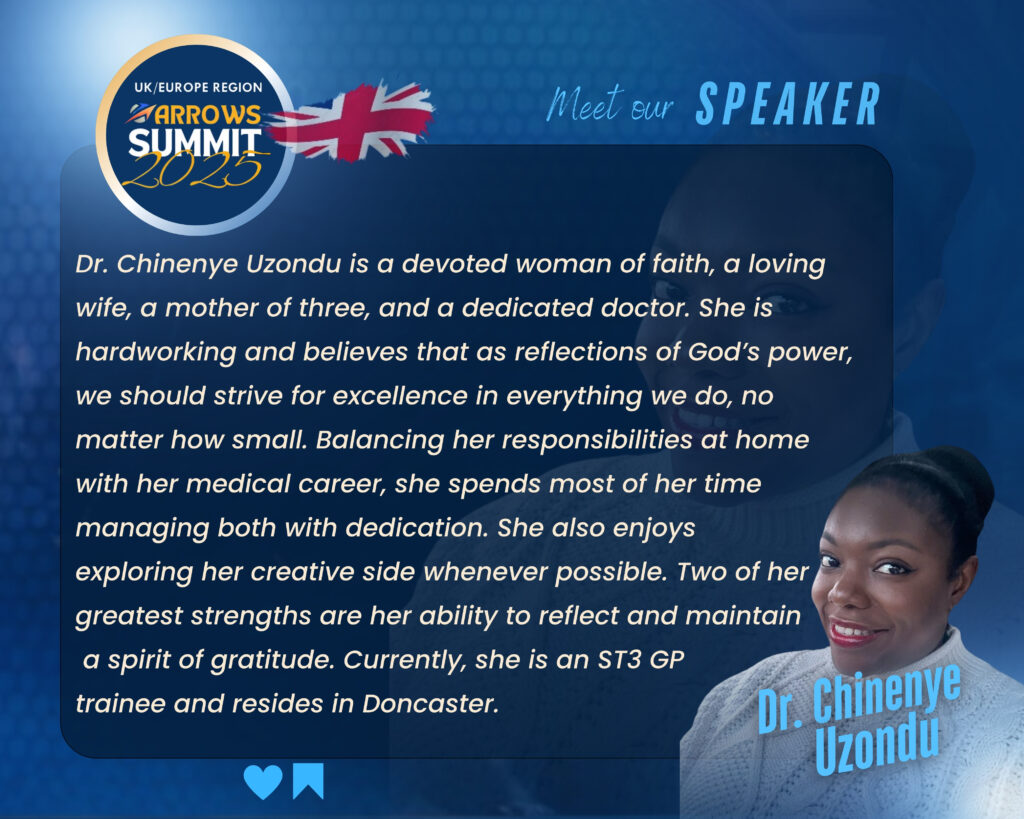 UK/EUROPE REGION
ARROWS
SUMMIT
2025

Meet our SPEAKER

Dr. Chinenye Uzondu is a devoted woman of faith, a loving wife, a mother of three, and a dedicated doctor. She is hardworking and believes that as reflections of God's power, we should strive for excellence in everything we do, no matter how small. Balancing her responsibilities at home with her medical career, she spends most of her time managing both with dedication. She also enjoys exploring her creative side whenever possible. Two of her greatest strengths are her ability to reflect and maintain a spirit of gratitude. Currently, she is an ST3 GP trainee and resides in Doncaster.

Dr. Chinenye Uzondu